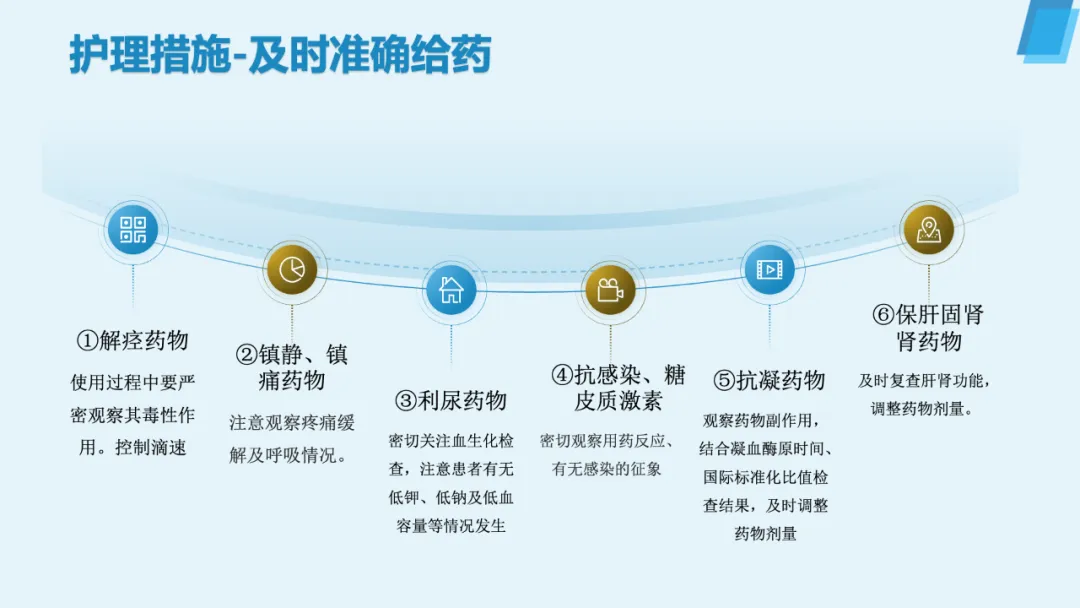 护理措施-及时准确给药

①解痉药物

使用过程中要严密观察其毒性作用。控制滴速

②镇静、镇痛药物

注意观察疼痛缓解及呼吸情况。

③利尿药物

密切关注血生化检查，注意患者有无低钾、低钠及低血容量等情况发生

④抗感染、糖皮质激素

密切观察用药反应、有无感染的征象

⑤抗凝药物

观察药物副作用，结合凝血酶原时间、国际标准化比值检查结果，及时调整药物剂量

⑥保肝固肾肾药物

及时复查肝肾功能，调整药物剂量。